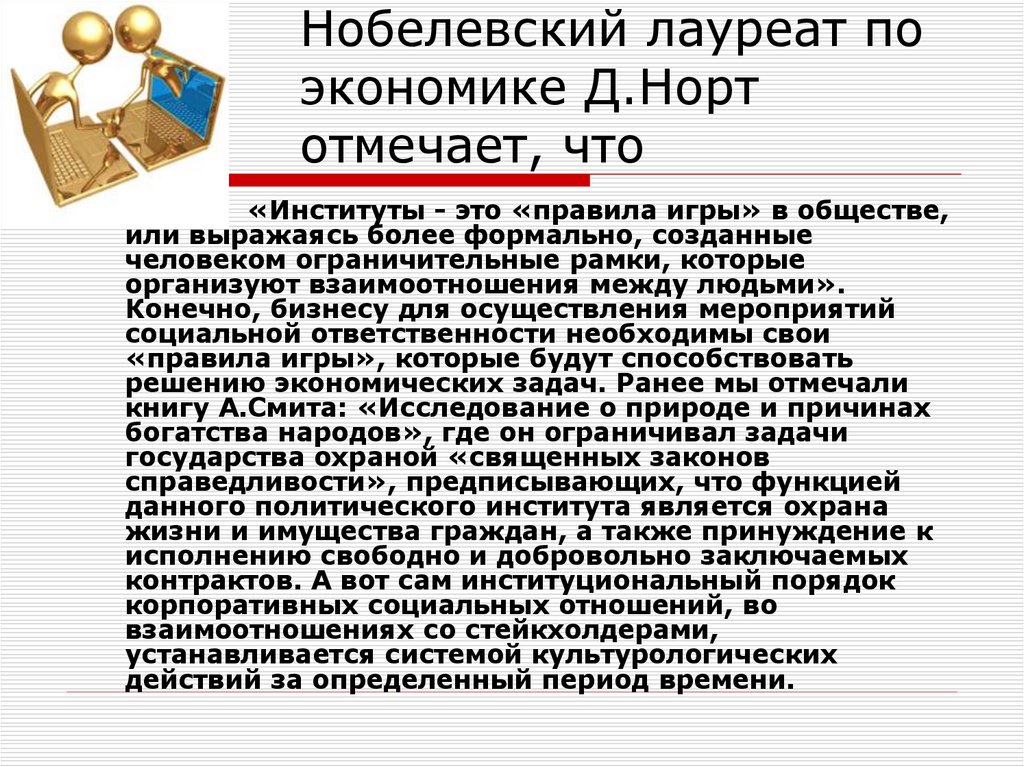 Нобелевский лауреат по экономике Д.Норт отмечает, что

«Институты - это «правила игры» в обществе, или выражаясь более формально, созданные человеком ограничительные рамки, которые организуют взаимоотношения между людьми». Конечно, бизнесу для осуществления мероприятий социальной ответственности необходимы свои «правила игры», которые будут способствовать решению экономических задач. Ранее мы отмечали книгу А.Смита: «Исследование о природе и причинах богатства народов», где он ограничивал задачи государства охраной «священных законов справедливости», предписывающих, что функцией данного политического института является охрана жизни и имущества граждан, а также принуждение к исполнению свободно и добровольно заключаемых контрактов. А вот сам институциональный порядок корпоративных социальных отношений, во взаимоотношениях со стейкхолдерами, устанавливается системой культурологических действий за определенный период времени.